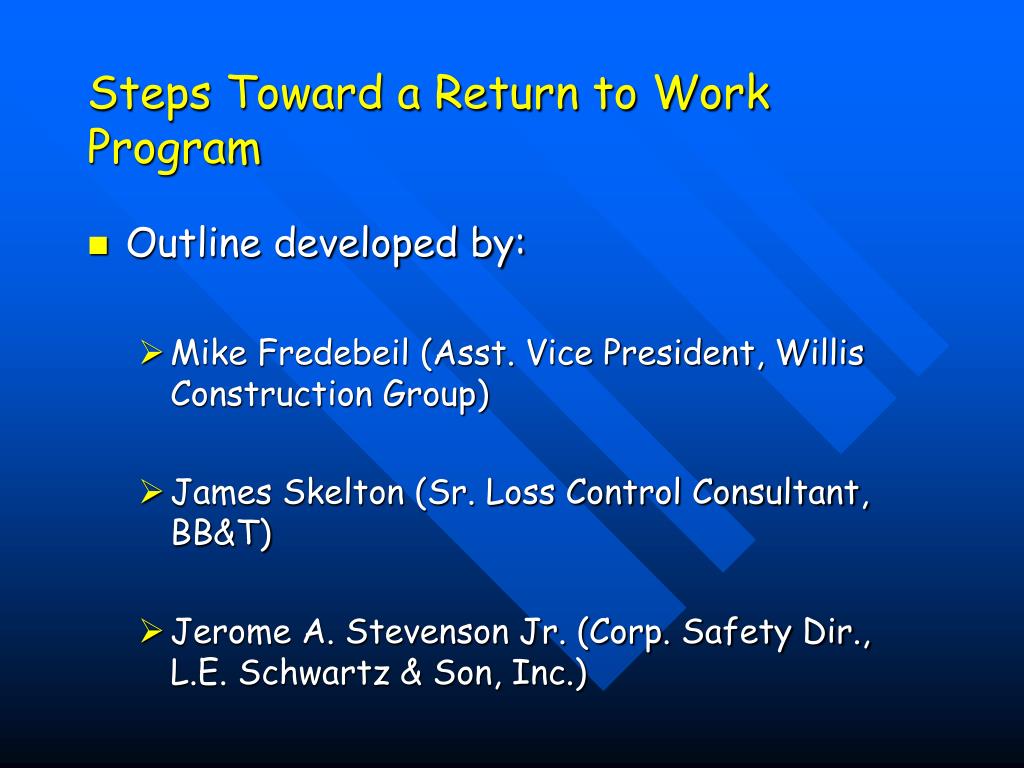 Steps Toward a Return to Work Program

Outline developed by:

Mike Fredebeil (Asst. Vice President, Willis Construction Group)

James Skelton (Sr. Loss Control Consultant, BB&T)

Jerome A. Stevenson Jr. (Corp. Safety Dir., L.E. Schwartz & Son, Inc.)